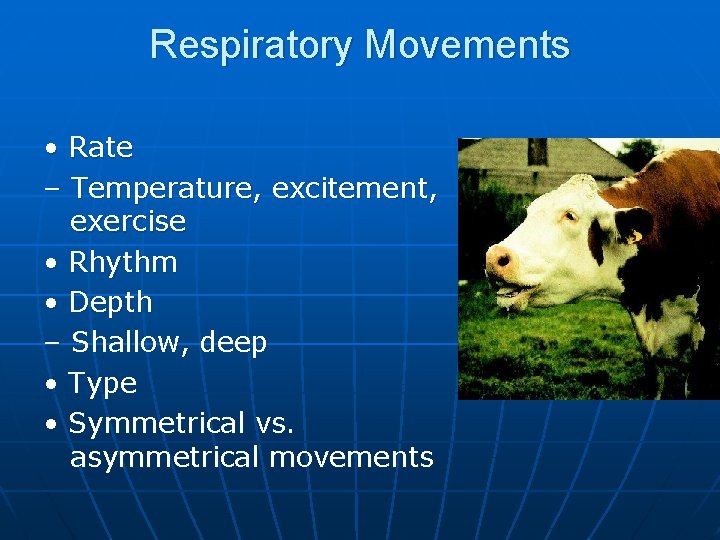 Respiratory Movements

• Rate
– Temperature, excitement, exercise
• Rhythm
• Depth
– Shallow, deep
• Type
• Symmetrical vs. asymmetrical movements